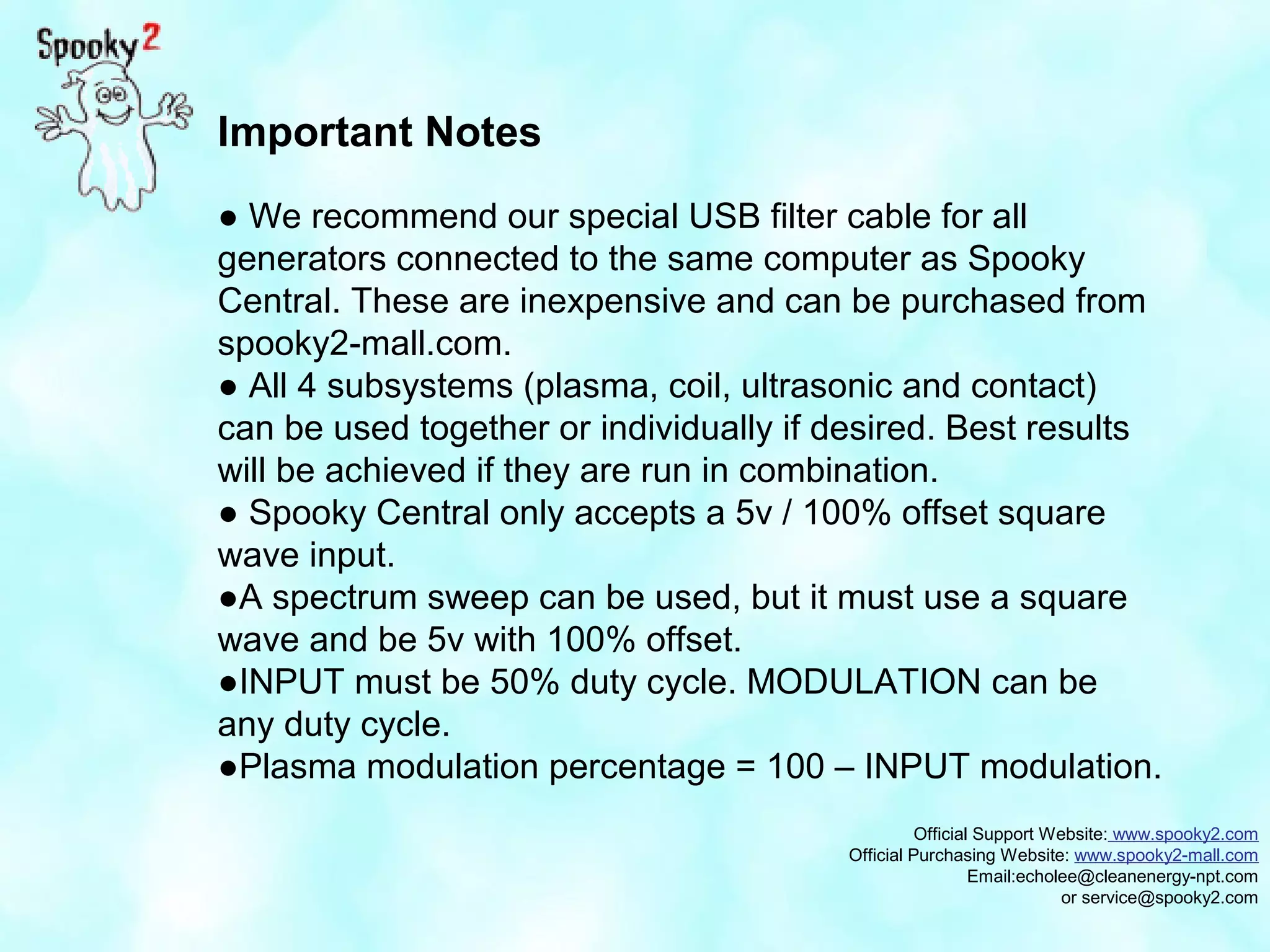 Spooky2

Important Notes

● We recommend our special USB filter cable for all generators connected to the same computer as Spooky Central. These are inexpensive and can be purchased from spooky2-mall.com.
● All 4 subsystems (plasma, coil, ultrasonic and contact) can be used together or individually if desired. Best results will be achieved if they are run in combination.
● Spooky Central only accepts a 5v / 100% offset square wave input.
●A spectrum sweep can be used, but it must use a square wave and be 5v with 100% offset.
●INPUT must be 50% duty cycle. MODULATION can be any duty cycle.
●Plasma modulation percentage = 100 – INPUT modulation.

Official Support Website: www.spooky2.com
Official Purchasing Website: www.spooky2-mall.com
Email:echolee@cleanenergy-npt.com
or service@spooky2.com